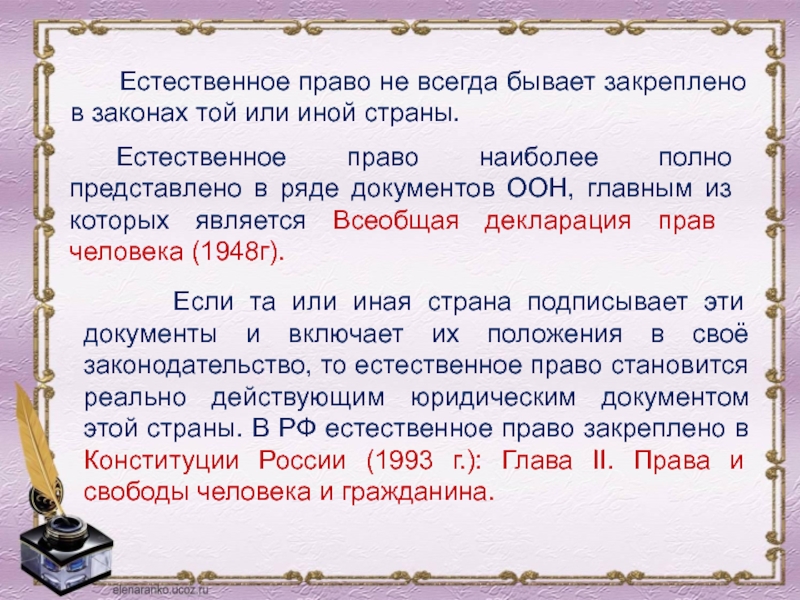 Естественное право не всегда бывает закреплено в законах той или иной страны.

Естественное право наиболее полно представлено в ряде документов ООН, главным из которых является Всеобщая декларация прав человека (1948г).

Если та или иная страна подписывает эти документы и включает их положения в своё законодательство, то естественное право становится реально действующим юридическим документом этой страны. В РФ естественное право закреплено в Конституции России (1993 г.): Глава II. Права и свободы человека и гражданина.

elenaranko.ucoz.ru